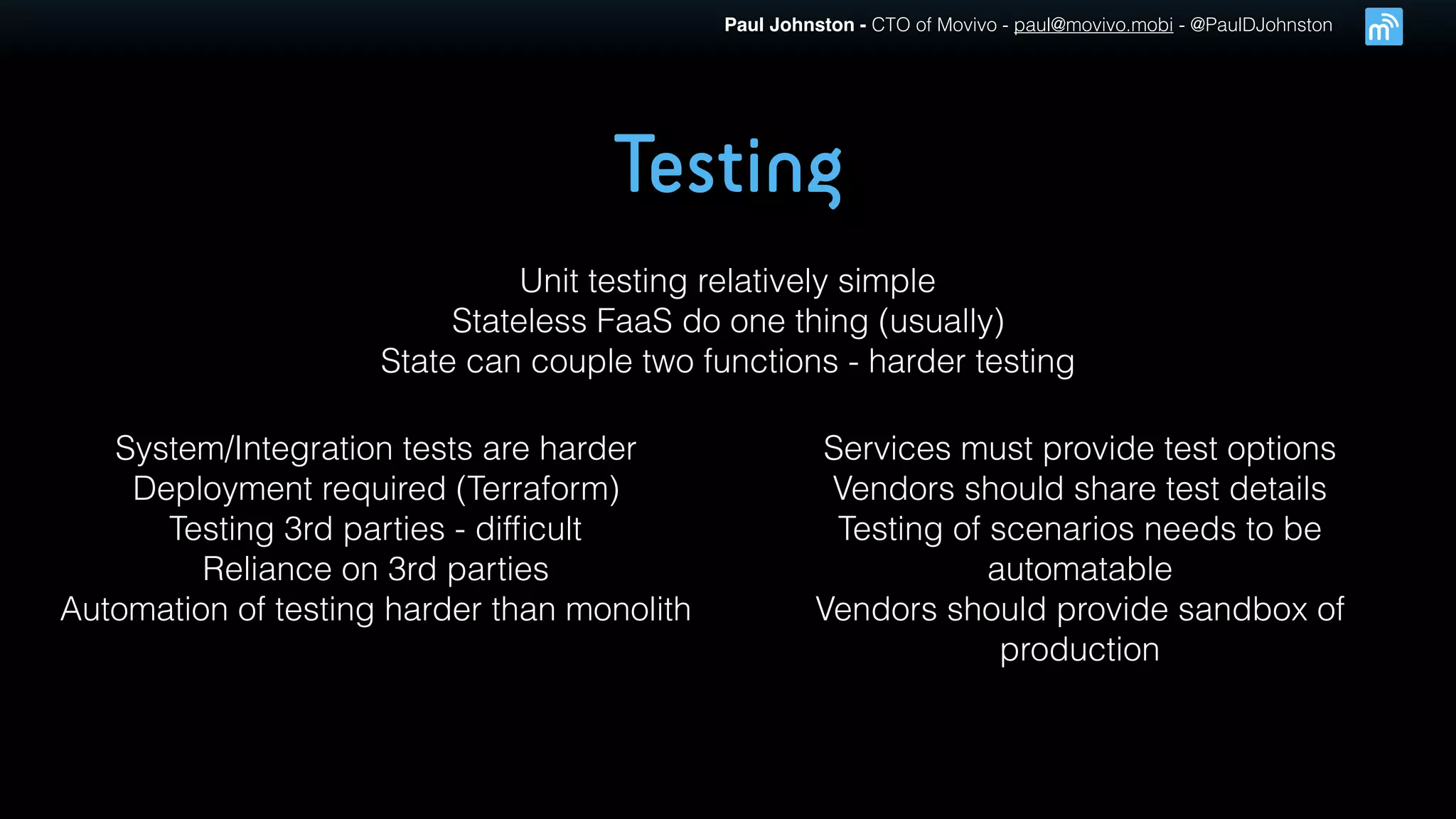 Paul Johnston - CTO of Movivo - paul@movivo.mobi - @PaulDJohnston

Testing

Unit testing relatively simple
Stateless FaaS do one thing (usually)
State can couple two functions - harder testing

System/Integration tests are harder
Deployment required (Terraform)
Testing 3rd parties - difficult
Reliance on 3rd parties
Automation of testing harder than monolith

Services must provide test options
Vendors should share test details
Testing of scenarios needs to be automatable
Vendors should provide sandbox of production